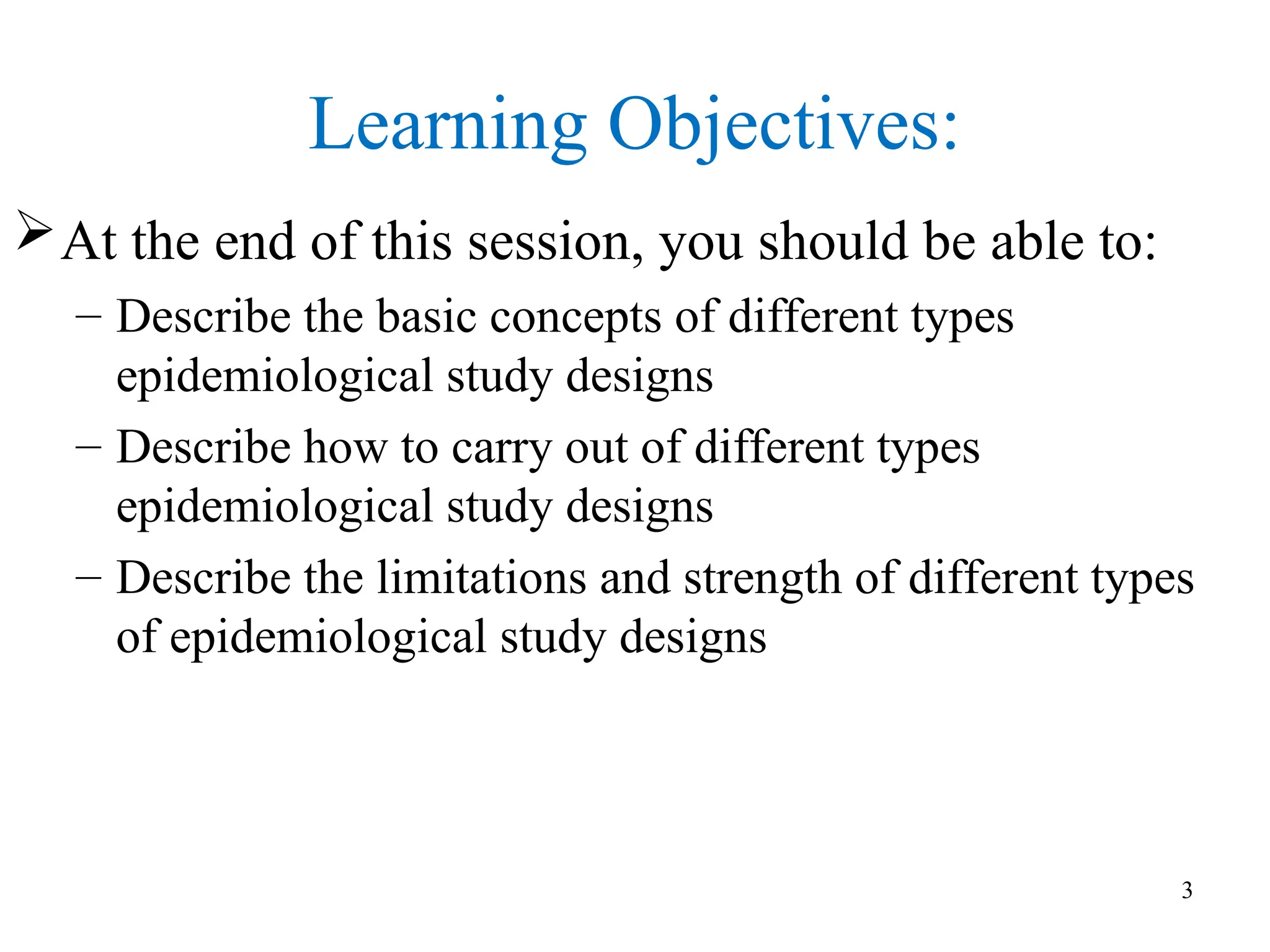 Learning Objectives:

➢ At the end of this session, you should be able to:

– Describe the basic concepts of different types epidemiological study designs

– Describe how to carry out of different types epidemiological study designs

– Describe the limitations and strength of different types of epidemiological study designs

3